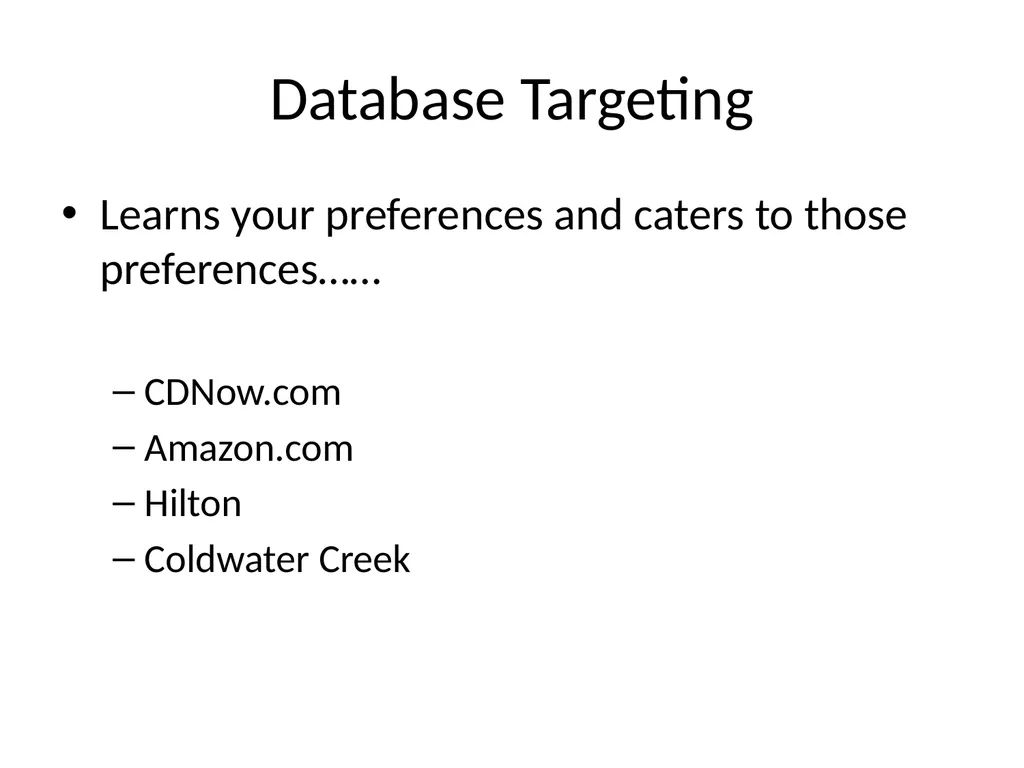 Database Targeting

• Learns your preferences and caters to those preferences……

– CDNow.com
– Amazon.com
– Hilton
– Coldwater Creek